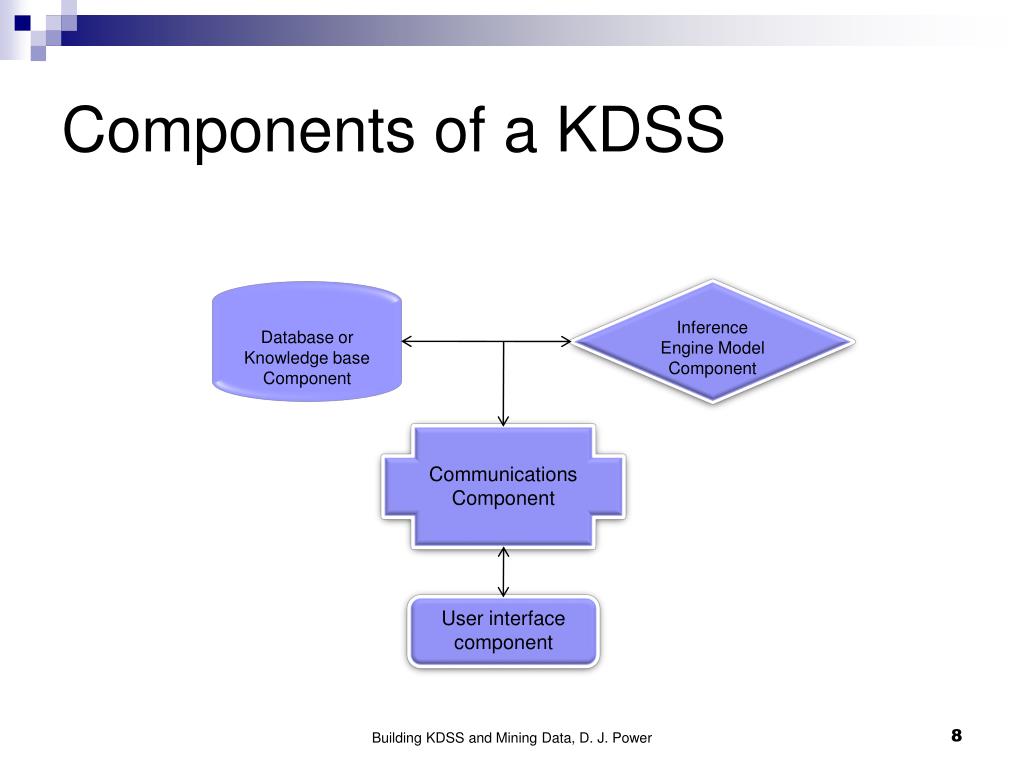 Components of a KDSS

Database or Knowledge base Component

Inference Engine Model Component

Communications Component

User interface component

Building KDSS and Mining Data, D. J. Power

8